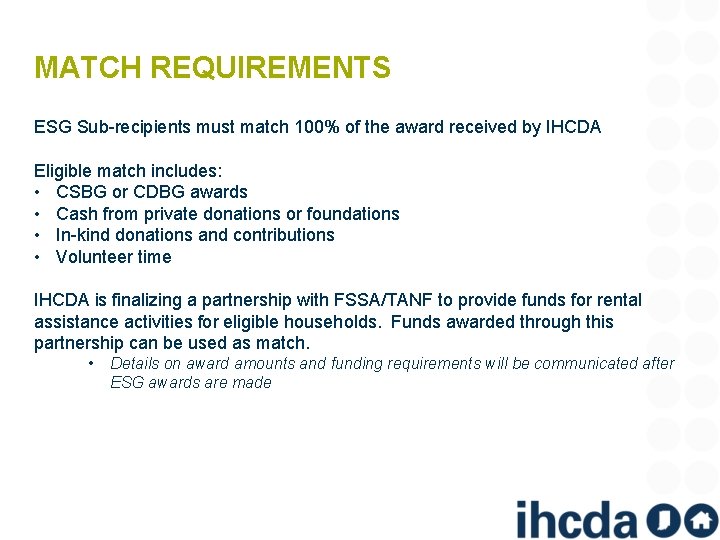 MATCH REQUIREMENTS

ESG Sub-recipients must match 100% of the award received by IHCDA

Eligible match includes:
• CSBG or CDBG awards
• Cash from private donations or foundations
• In-kind donations and contributions
• Volunteer time

IHCDA is finalizing a partnership with FSSA/TANF to provide funds for rental assistance activities for eligible households. Funds awarded through this partnership can be used as match.
• Details on award amounts and funding requirements will be communicated after ESG awards are made

ihcda